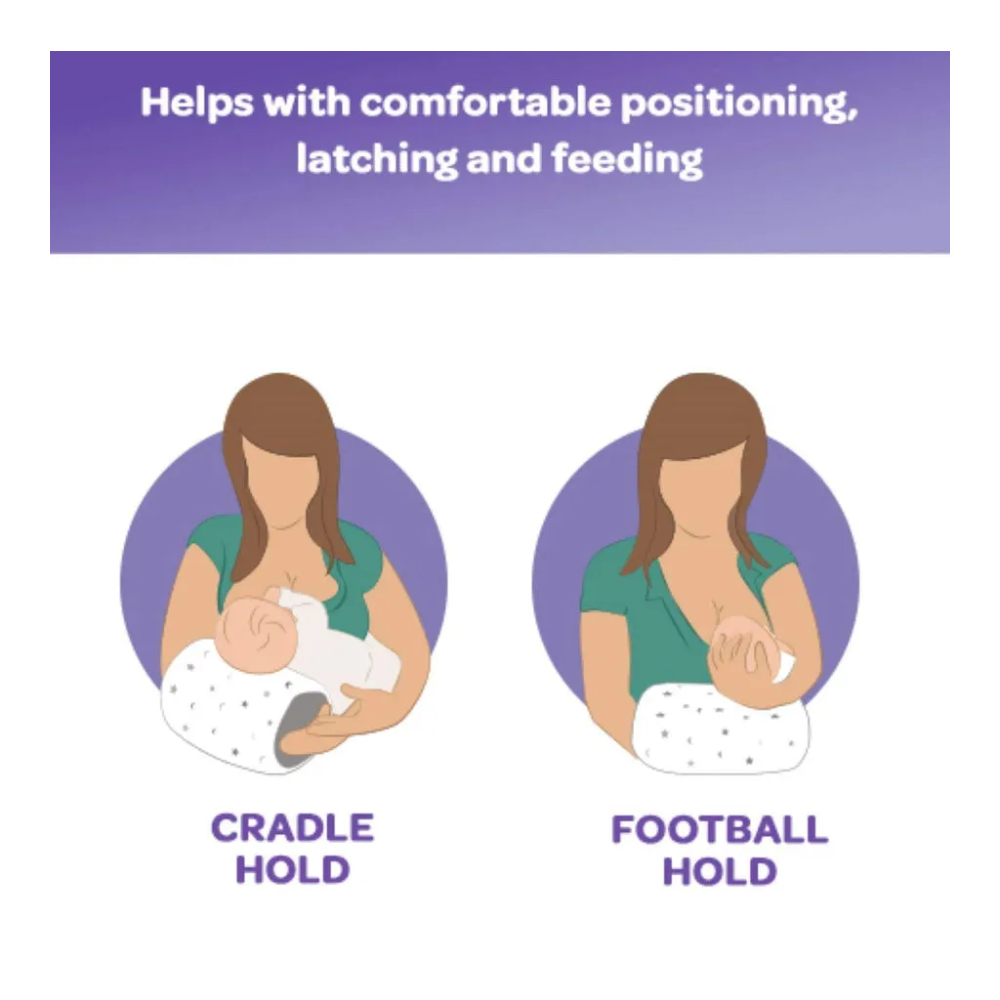 Helps with comfortable positioning, latching and feeding

CRADLE HOLD

FOOTBALL HOLD